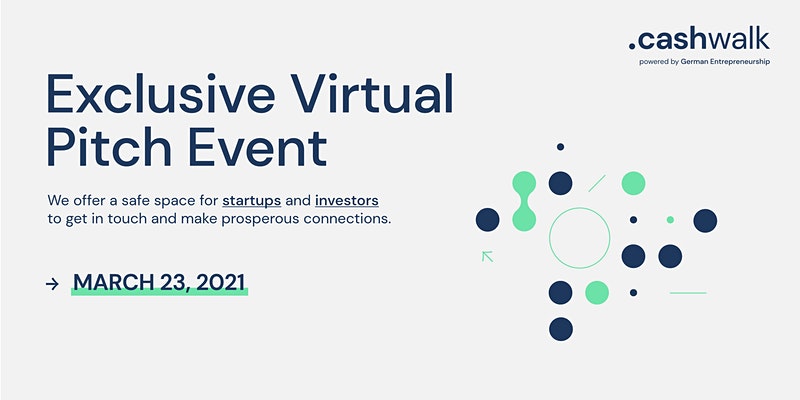 .cashwalk
powered by German Entrepreneurship

Exclusive Virtual Pitch Event

We offer a safe space for startups and investors to get in touch and make prosperous connections.

→ MARCH 23, 2021